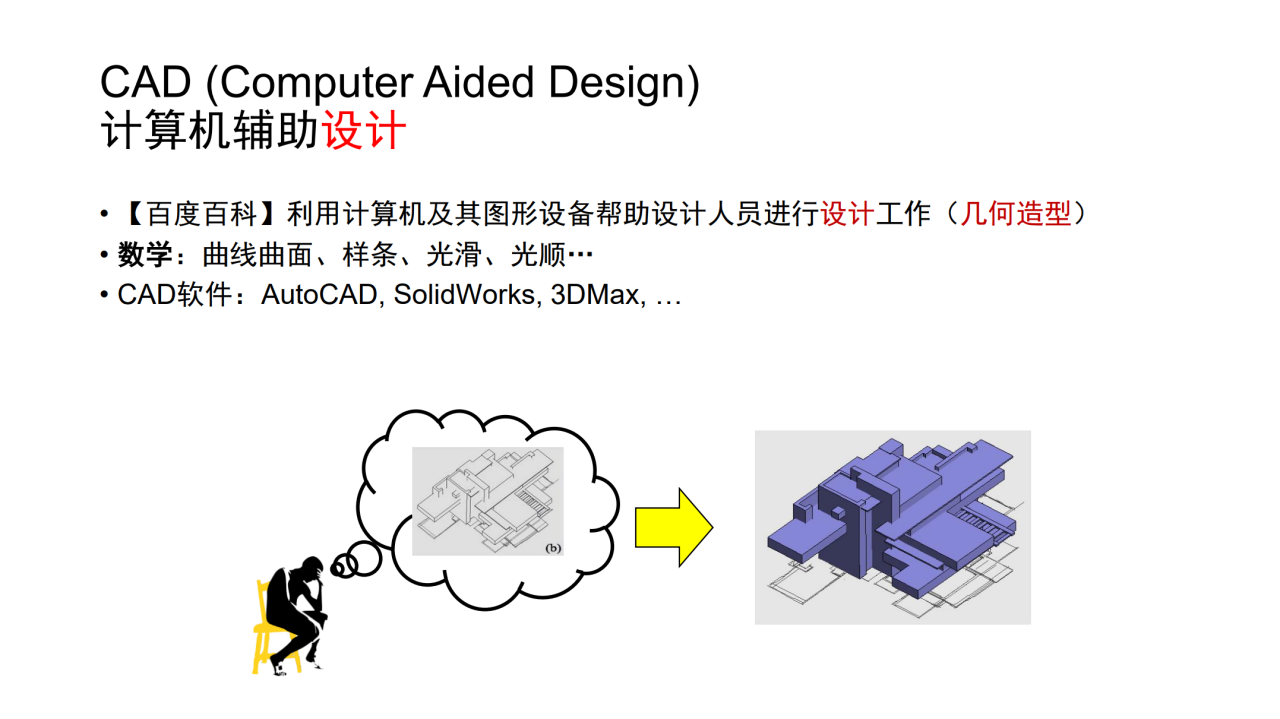 CAD (Computer Aided Design)
计算机辅助设计

• 【百度百科】利用计算机及其图形设备帮助设计人员进行设计工作（几何造型）
• 数学：曲线曲面、样条、光滑、光顺…
• CAD软件：AutoCAD, SolidWorks, 3DMax, …

(b)